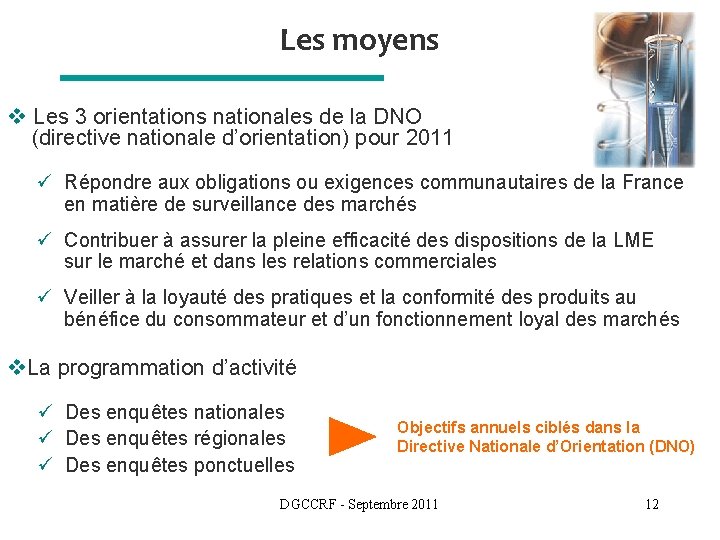 Les moyens

❖ Les 3 orientations nationales de la DNO (directive nationale d'orientation) pour 2011

✓ Répondre aux obligations ou exigences communautaires de la France en matière de surveillance des marchés

✓ Contribuer à assurer la pleine efficacité des dispositions de la LME sur le marché et dans les relations commerciales

✓ Veiller à la loyauté des pratiques et la conformité des produits au bénéfice du consommateur et d'un fonctionnement loyal des marchés

❖La programmation d'activité

✓ Des enquêtes nationales
✓ Des enquêtes régionales
✓ Des enquêtes ponctuelles

Objectifs annuels ciblés dans la Directive Nationale d'Orientation (DNO)

DGCCRF - Septembre 2011

12